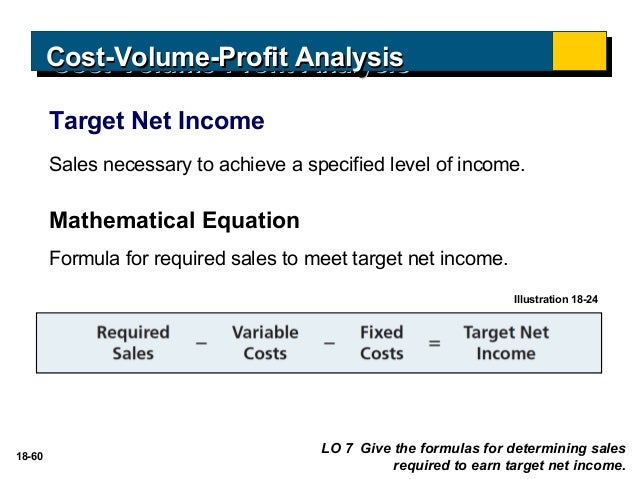 Cost-Volume-Profit Analysis

Target Net Income

Sales necessary to achieve a specified level of income.

Mathematical Equation

Formula for required sales to meet target net income.

Illustration 18-24

Required Sales − Variable Costs − Fixed Costs = Target Net Income

18-60

LO 7 Give the formulas for determining sales required to earn target net income.